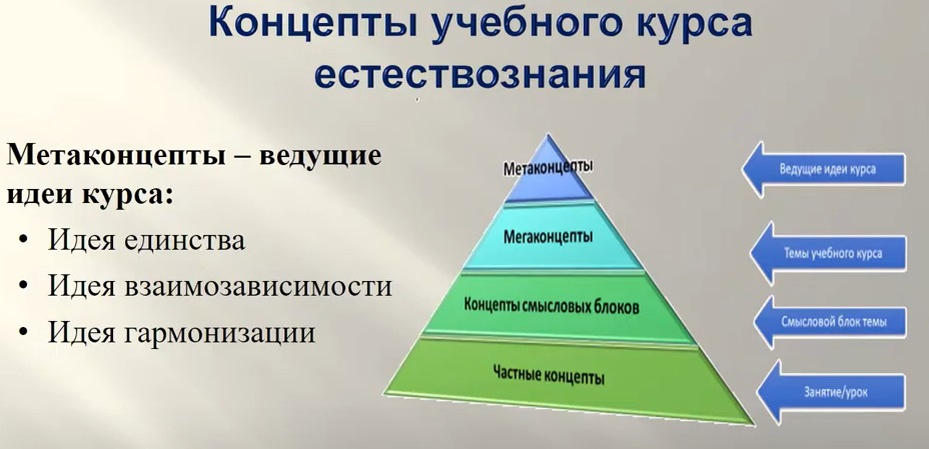 Концепты учебного курса естествознания

Метаконцепты – ведущие идеи курса:
• Идея единства
• Идея взаимозависимости
• Идея гармонизации

Метаконцепты
Мегаконцепты
Концепты смысловых блоков
Частные концепты

Ведущие идеи курса
Темы учебного курса
Смысловой блок темы
Занятие/урок